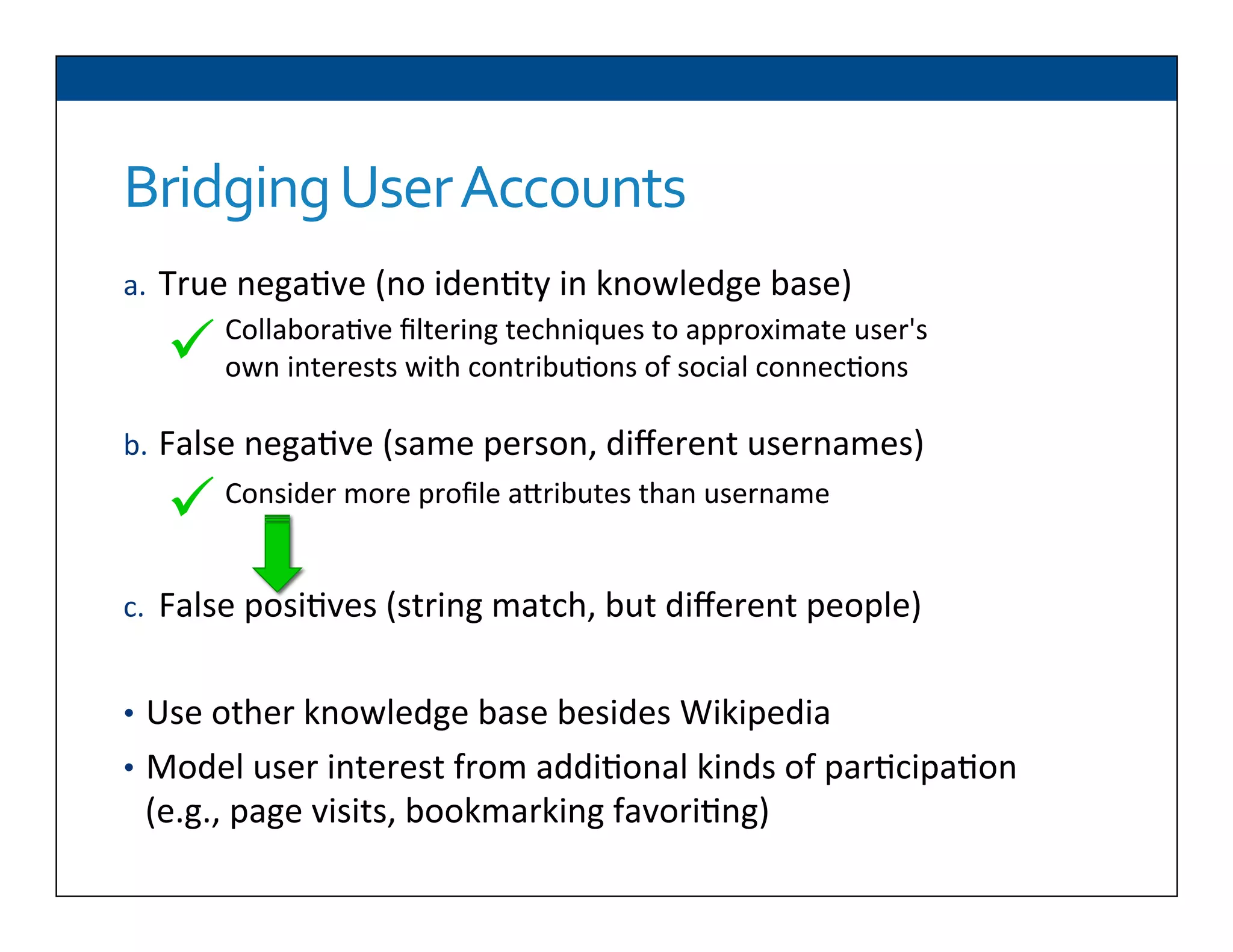 Bridging User Accounts

a. True negative (no identity in knowledge base)

✓ Collaborative filtering techniques to approximate user's own interests with contributions of social connections

b. False negative (same person, different usernames)

✓ Consider more profile attributes than username

c. False positives (string match, but different people)

• Use other knowledge base besides Wikipedia
• Model user interest from additional kinds of participation (e.g., page visits, bookmarking favoriting)